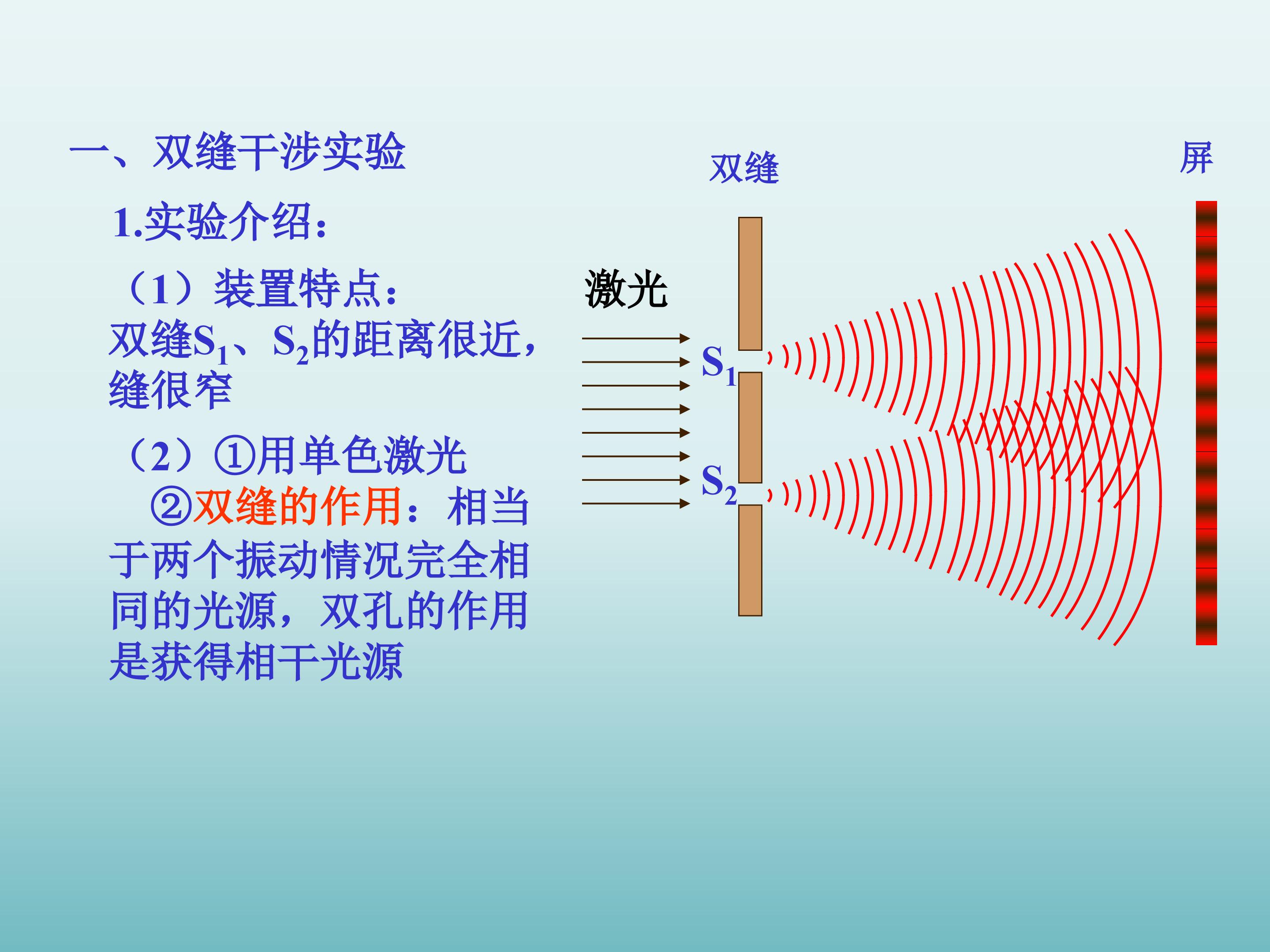 一、双缝干涉实验

1.实验介绍：

（1）装置特点：双缝$S_1$、$S_2$的距离很近，缝很窄

（2）①用单色激光

②双缝的作用：相当于两个振动情况完全相同的光源，双孔的作用是获得相干光源

双缝

屏

激光

$S_1$

$S_2$